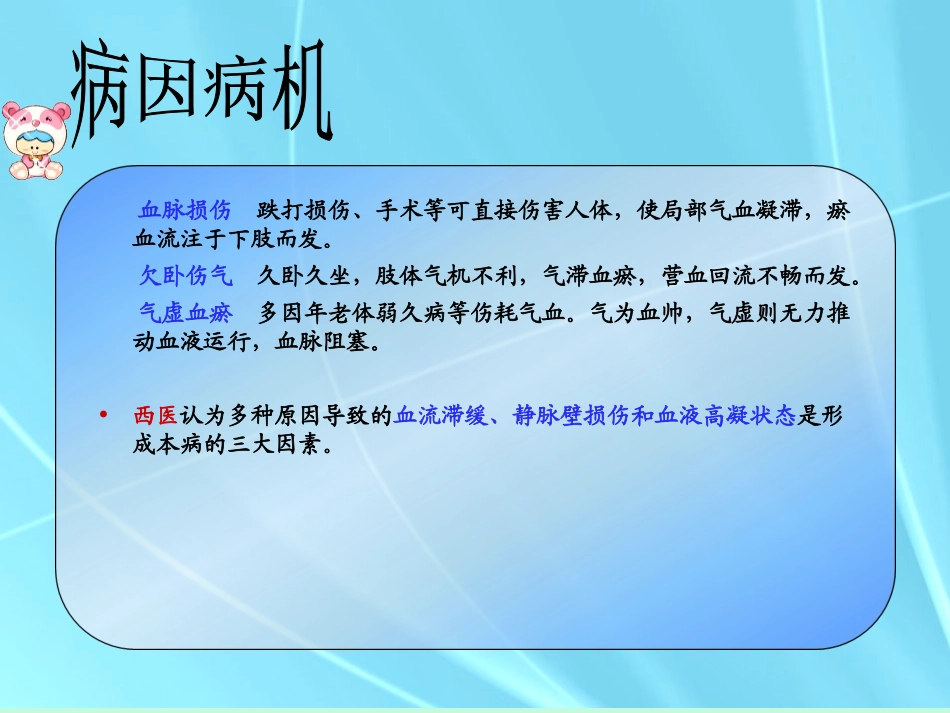 病因病机

血脉损伤　跌打损伤、手术等可直接伤害人体，使局部气血凝滞，瘀血流注于下肢而发。

欠卧伤气　久卧久坐，肢体气机不利，气滞血瘀，营血回流不畅而发。

气虚血瘀　多因年老体弱久病等伤耗气血。气为血帅，气虚则无力推动血液运行，血脉阻塞。

• 西医认为多种原因导致的血流滞缓、静脉壁损伤和血液高凝状态是形成本病的三大因素。